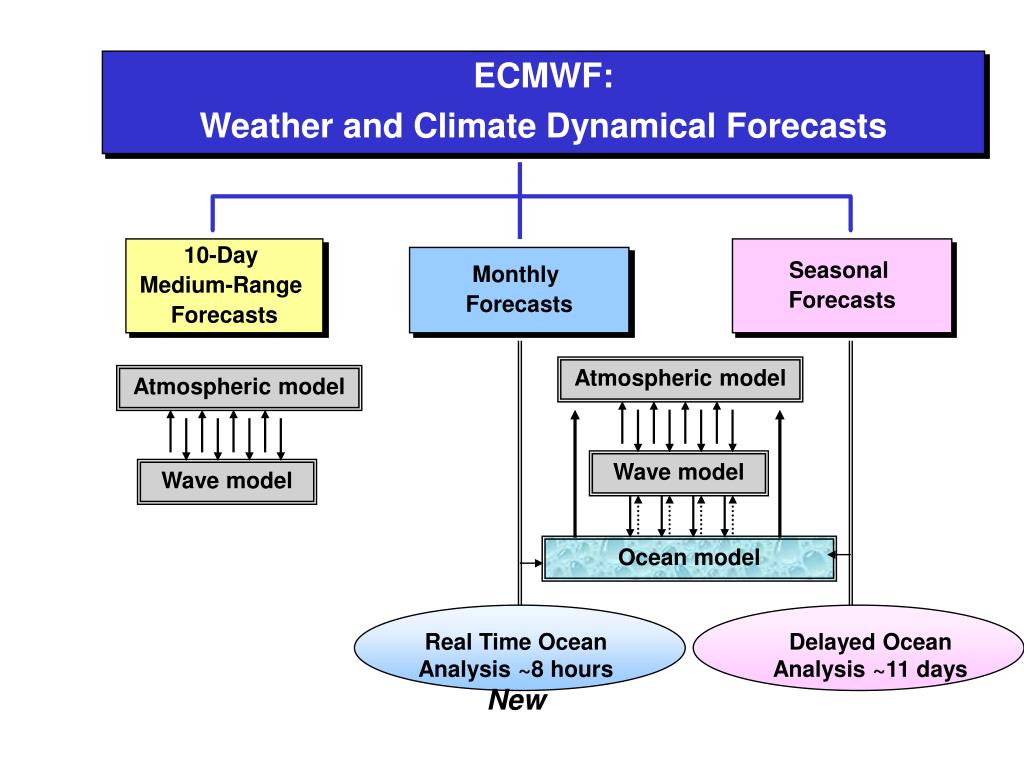 ECMWF:
Weather and Climate Dynamical Forecasts

10-Day Medium-Range Forecasts

Monthly Forecasts

Seasonal Forecasts

Atmospheric model

Wave model

Atmospheric model

Wave model

Ocean model

Real Time Ocean Analysis ~8 hours
New

Delayed Ocean Analysis ~11 days